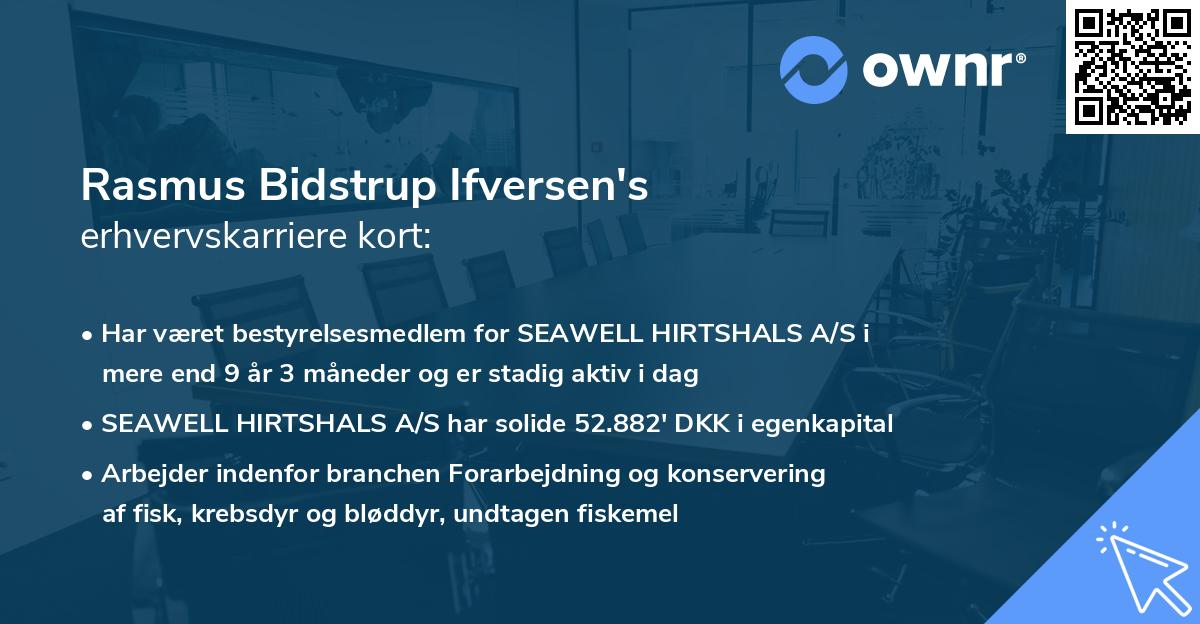 ownr®

Rasmus Bidstrup Ifversen's
erhvervskarriere kort:

• Har været bestyrelsesmedlem for SEAWELL HIRTSHALS A/S i mere end 9 år 3 måneder og er stadig aktiv i dag

• SEAWELL HIRTSHALS A/S har solide 52.882' DKK i egenkapital

• Arbejder indenfor branchen Forarbejdning og konservering af fisk, krebsdyr og bløddyr, undtagen fiskemel